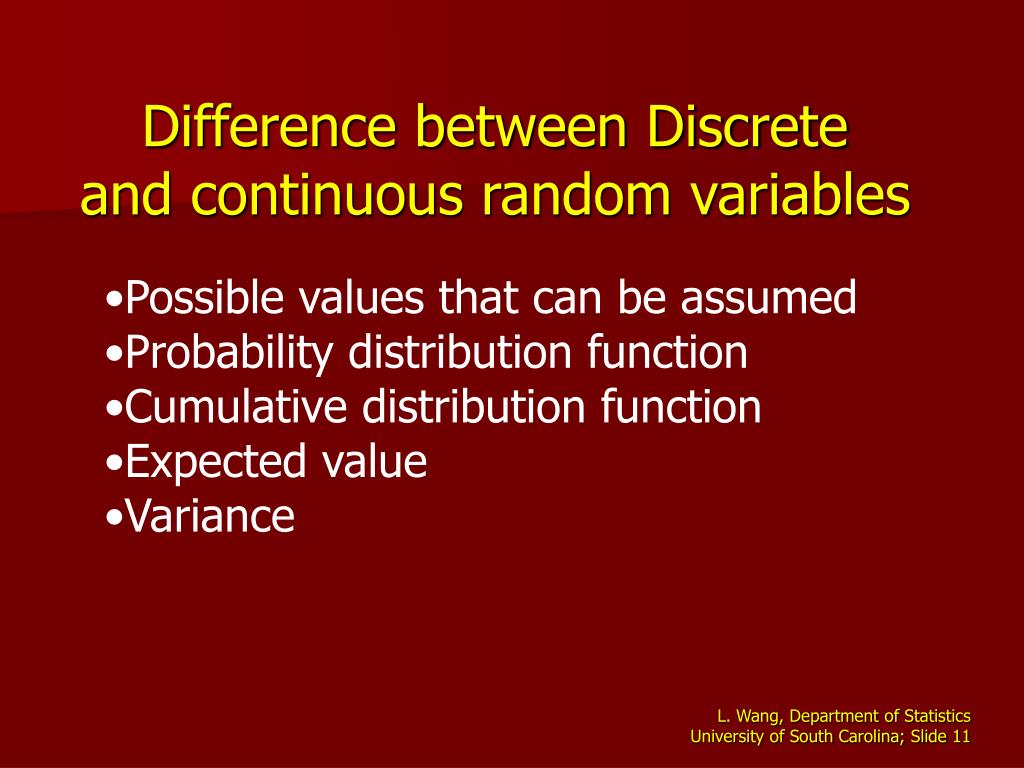 Difference between Discrete and continuous random variables

•Possible values that can be assumed
•Probability distribution function
•Cumulative distribution function
•Expected value
•Variance

L. Wang, Department of Statistics
University of South Carolina; Slide 11